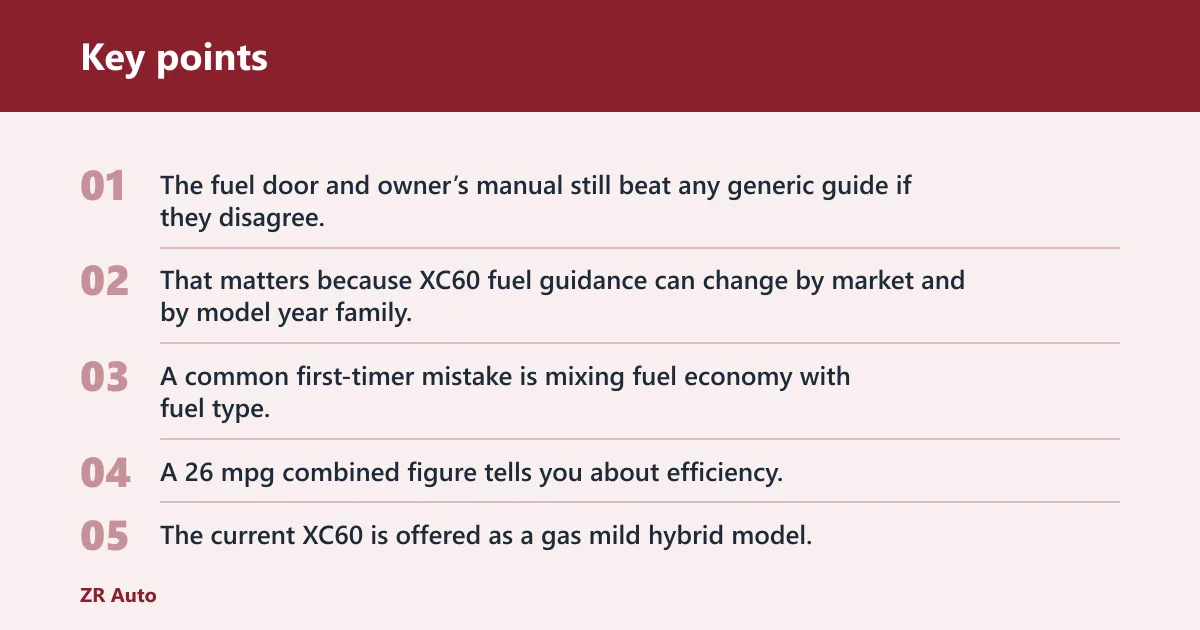 Key points

01 The fuel door and owner's manual still beat any generic guide if they disagree.

02 That matters because XC60 fuel guidance can change by market and by model year family.

03 A common first-timer mistake is mixing fuel economy with fuel type.

04 A 26 mpg combined figure tells you about efficiency.

05 The current XC60 is offered as a gas mild hybrid model.

ZR Auto